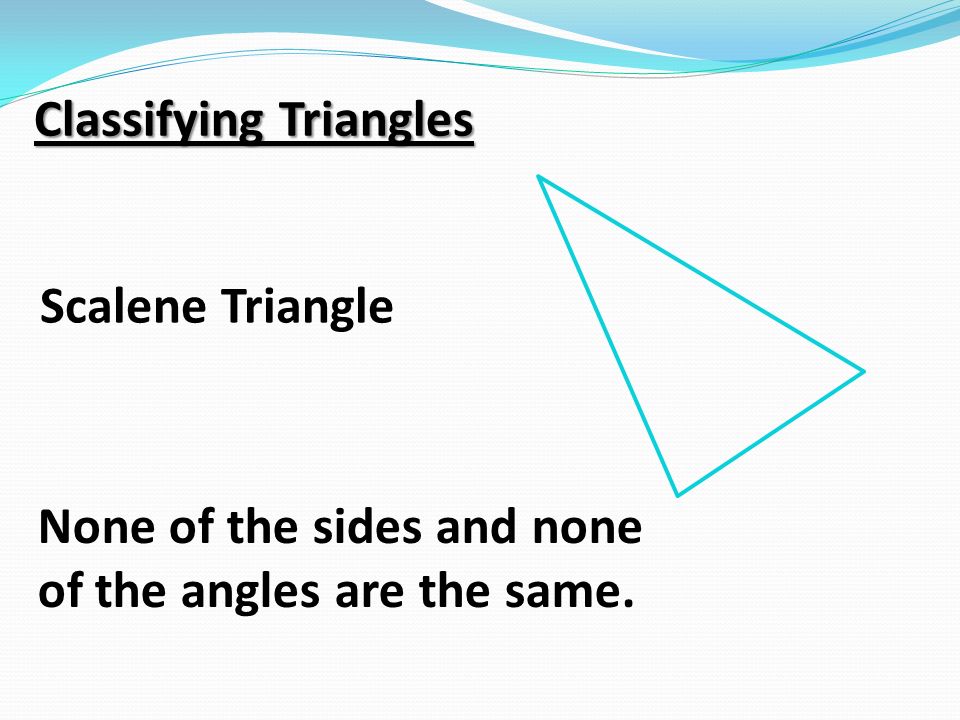 Classifying Triangles

Scalene Triangle

None of the sides and none of the angles are the same.